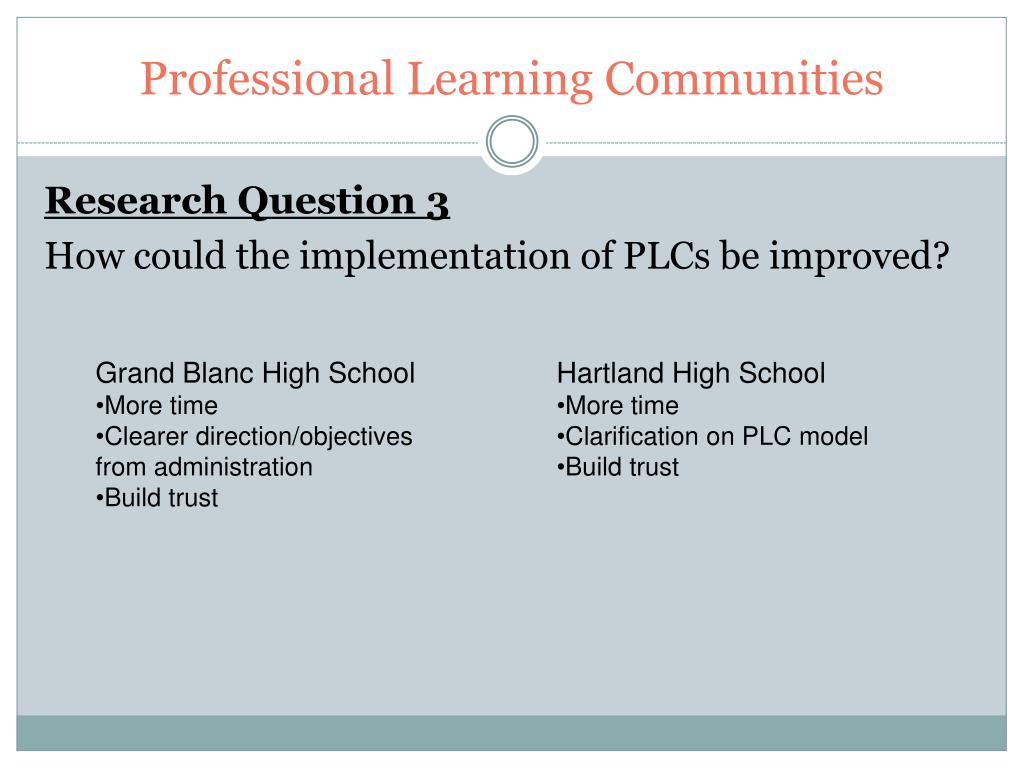 Professional Learning Communities

Research Question 3

How could the implementation of PLCs be improved?

Grand Blanc High School
•More time
•Clearer direction/objectives from administration
•Build trust

Hartland High School
•More time
•Clarification on PLC model
•Build trust